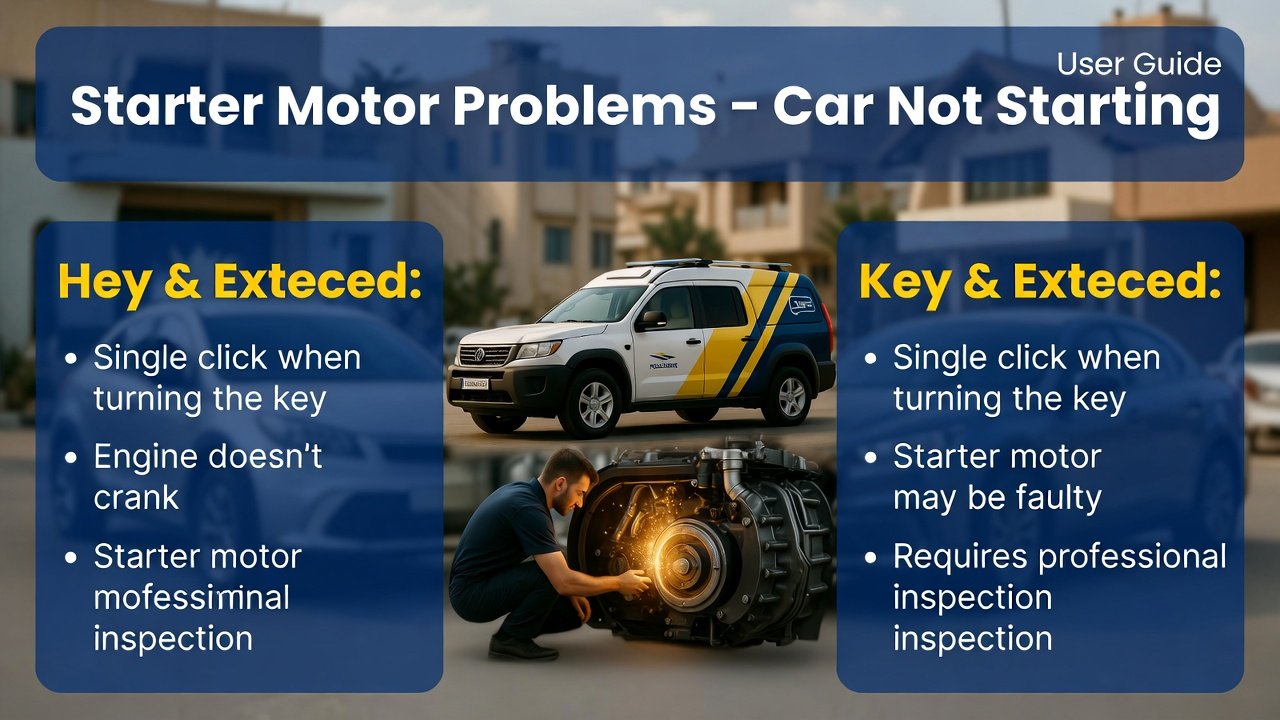 User Guide
Starter Motor Problems - Car Not Starting

Hey & Exteced:
• Single click when turning the key
• Engine doesn't crank
• Starter motor mofessiminal inspection

Key & Exteced:
• Single click when turning the key
• Starter motor may be faulty
• Requires professional inspection inspection